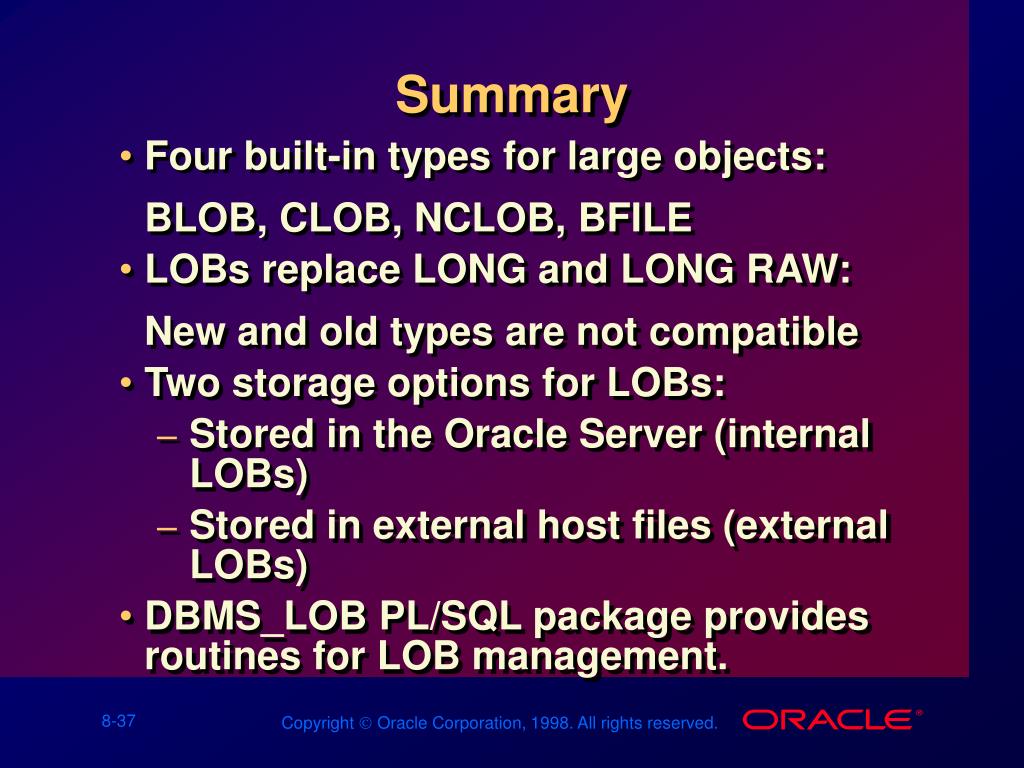 Summary

• Four built-in types for large objects:

BLOB, CLOB, NCLOB, BFILE

• LOBs replace LONG and LONG RAW:

New and old types are not compatible

• Two storage options for LOBs:

– Stored in the Oracle Server (internal LOBs)

– Stored in external host files (external LOBs)

• DBMS_LOB PL/SQL package provides routines for LOB management.

8-37

Copyright © Oracle Corporation, 1998. All rights reserved.

ORACLE®